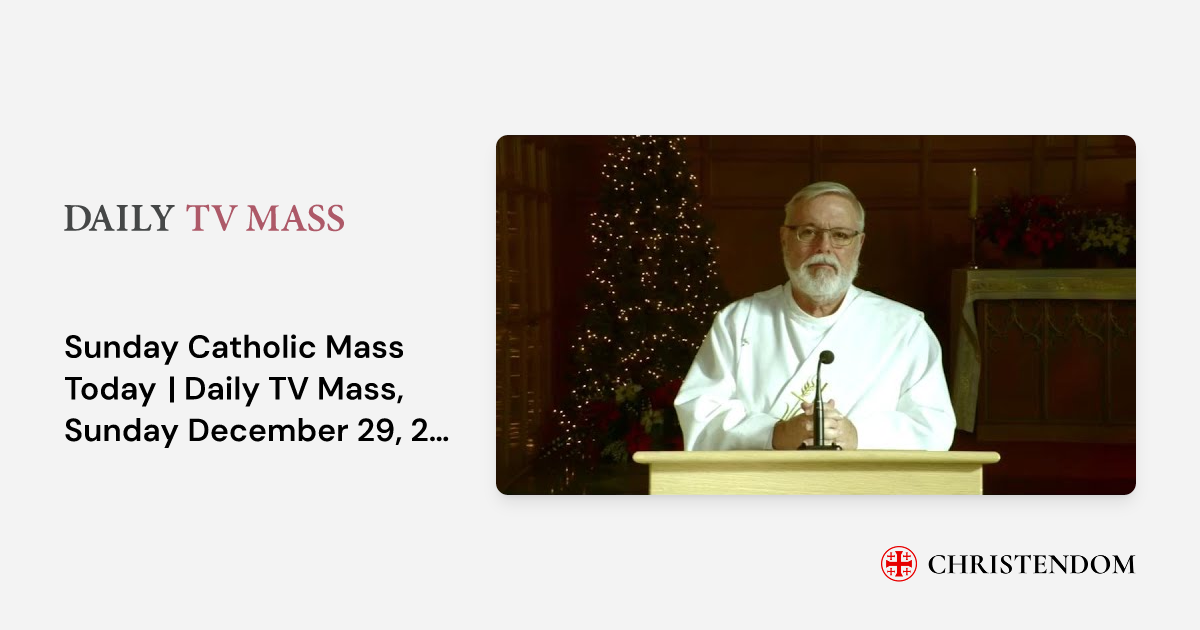 DAILY TV MASS

Sunday Catholic Mass Today | Daily TV Mass, Sunday December 29, 2...

CHRISTENDOM